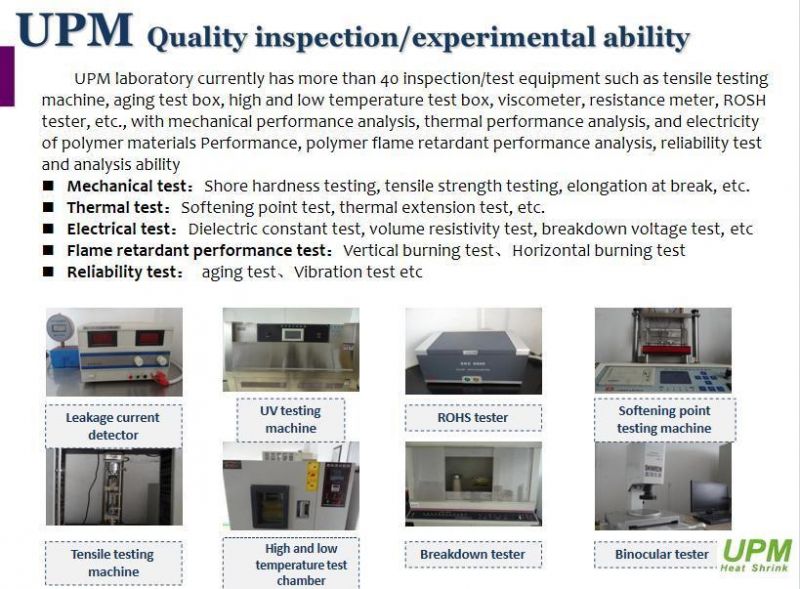 UPM Quality inspection/experimental ability

UPM laboratory currently has more than 40 inspection/test equipment such as tensile testing machine, aging test box, high and low temperature test box, viscometer, resistance meter, ROSH tester, etc., with mechanical performance analysis, thermal performance analysis, and electricity of polymer materials Performance, polymer flame retardant performance analysis, reliability test and analysis ability

■ Mechanical test: Shore hardness testing, tensile strength testing, elongation at break, etc.
■ Thermal test: Softening point test, thermal extension test, etc.
■ Electrical test: Dielectric constant test, volume resistivity test, breakdown voltage test, etc
■ Flame retardant performance test: Vertical burning test、Horizontal burning test
■ Reliability test: aging test、Vibration test etc

Leakage current detector

UV testing machine

ROHS tester

Softening point testing machine

Tensile testing machine

High and low temperature test chamber

Breakdown tester

Binocular tester

UPM
Heat Shrink